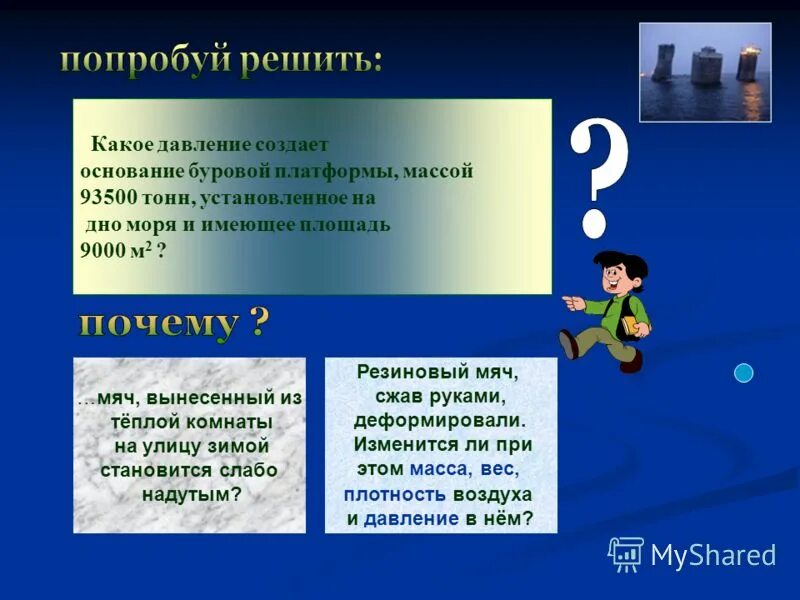 попробуй решить:

Какое давление создает основание буровой платформы, массой 93500 тонн, установленное на дно моря и имеющее площадь 9000 м$^2$ ?

?

почему ?

…мяч, вынесенный из тёплой комнаты на улицу зимой становится слабо надутым?

Резиновый мяч, сжав руками, деформировали. Изменится ли при этом масса, вес, плотность воздуха и давление в нём?

MyShared